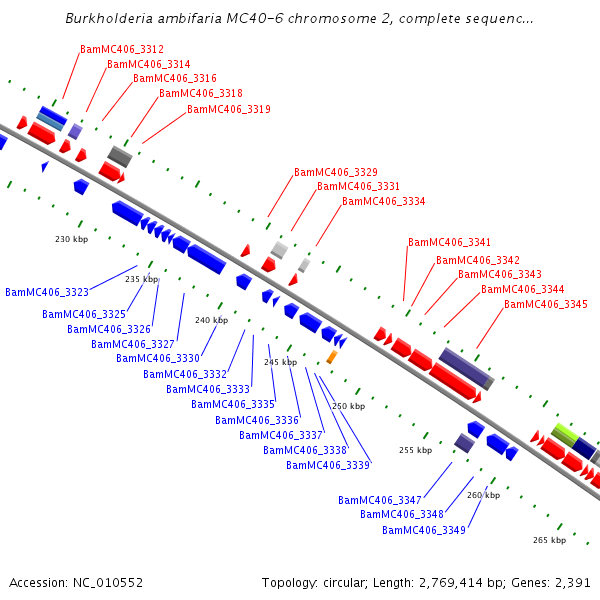 Burkholderia ambifaria MC40-6 chromosome 2, complete sequenc...

BamMC406_3312
BamMC406_3314
BamMC406_3316
BamMC406_3318
BamMC406_3319

BamMC406_3329
BamMC406_3331
BamMC406_3334

BamMC406_3341
BamMC406_3342
BamMC406_3343
BamMC406_3344
BamMC406_3345

230 kbp
235 kbp
240 kbp
245 kbp
250 kbp
255 kbp
260 kbp
265 kbp

BamMC406_3323
BamMC406_3325
BamMC406_3326
BamMC406_3327
BamMC406_3330
BamMC406_3332
BamMC406_3333
BamMC406_3335
BamMC406_3336
BamMC406_3337
BamMC406_3338
BamMC406_3339

BamMC406_3347
BamMC406_3348
BamMC406_3349

Accession: NC_010552

Topology: circular; Length: 2,769,414 bp; Genes: 2,391